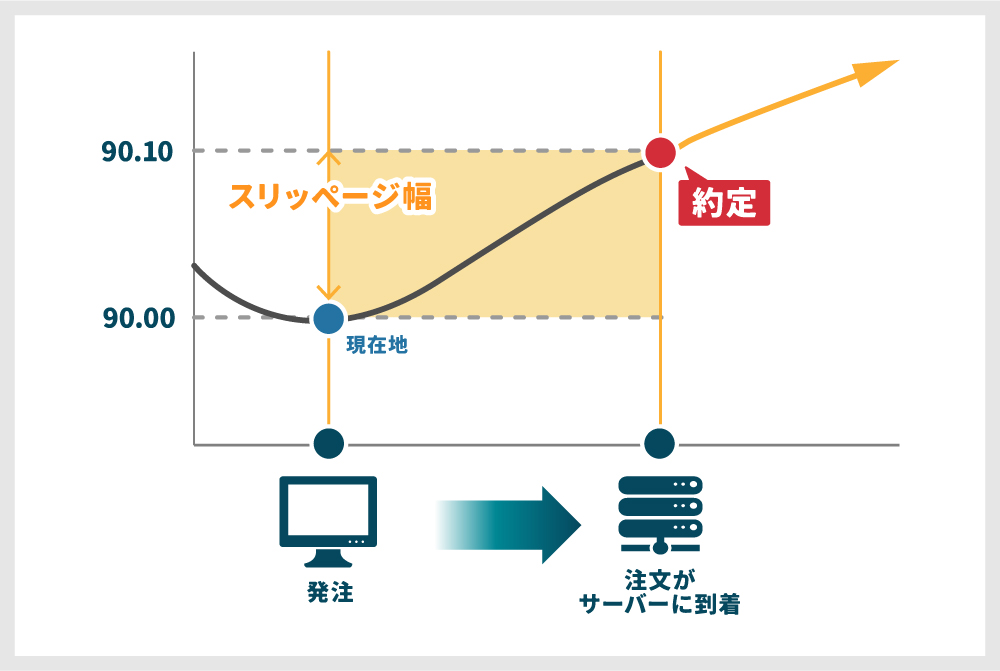 90.10

スリッページ幅

約定

90.00

現在地

発注

注文が
サーバーに到着